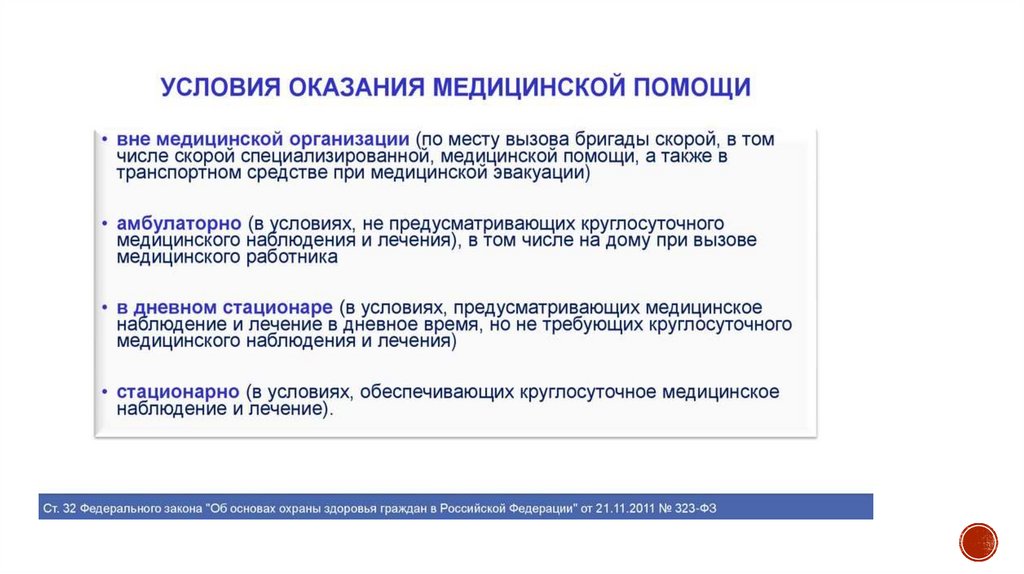 УСЛОВИЯ ОКАЗАНИЯ МЕДИЦИНСКОЙ ПОМОЩИ

• вне медицинской организации (по месту вызова бригады скорой, в том числе скорой специализированной, медицинской помощи, а также в транспортном средстве при медицинской эвакуации)

• амбулаторно (в условиях, не предусматривающих круглосуточного медицинского наблюдения и лечения), в том числе на дому при вызове медицинского работника

• в дневном стационаре (в условиях, предусматривающих медицинское наблюдение и лечение в дневное время, но не требующих круглосуточного медицинского наблюдения и лечения)

• стационарно (в условиях, обеспечивающих круглосуточное медицинское наблюдение и лечение).

Ст. 32 Федерального закона "Об основах охраны здоровья граждан в Российской Федерации" от 21.11.2011 № 323-ФЗ